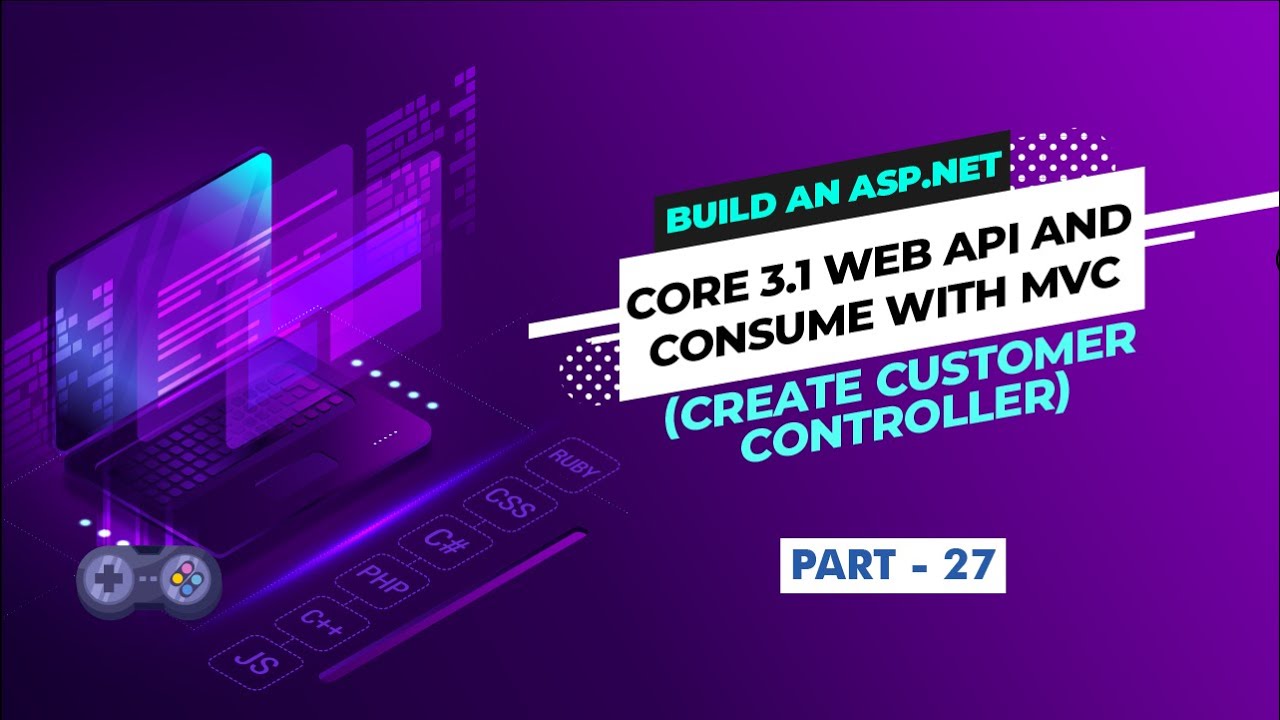 BUILD AN ASP.NET
CORE 3.1 WEB API AND CONSUME WITH MVC
(CREATE CUSTOMER CONTROLLER)

PART - 27

RUBY
CSS
C#
PHP
C++
JS